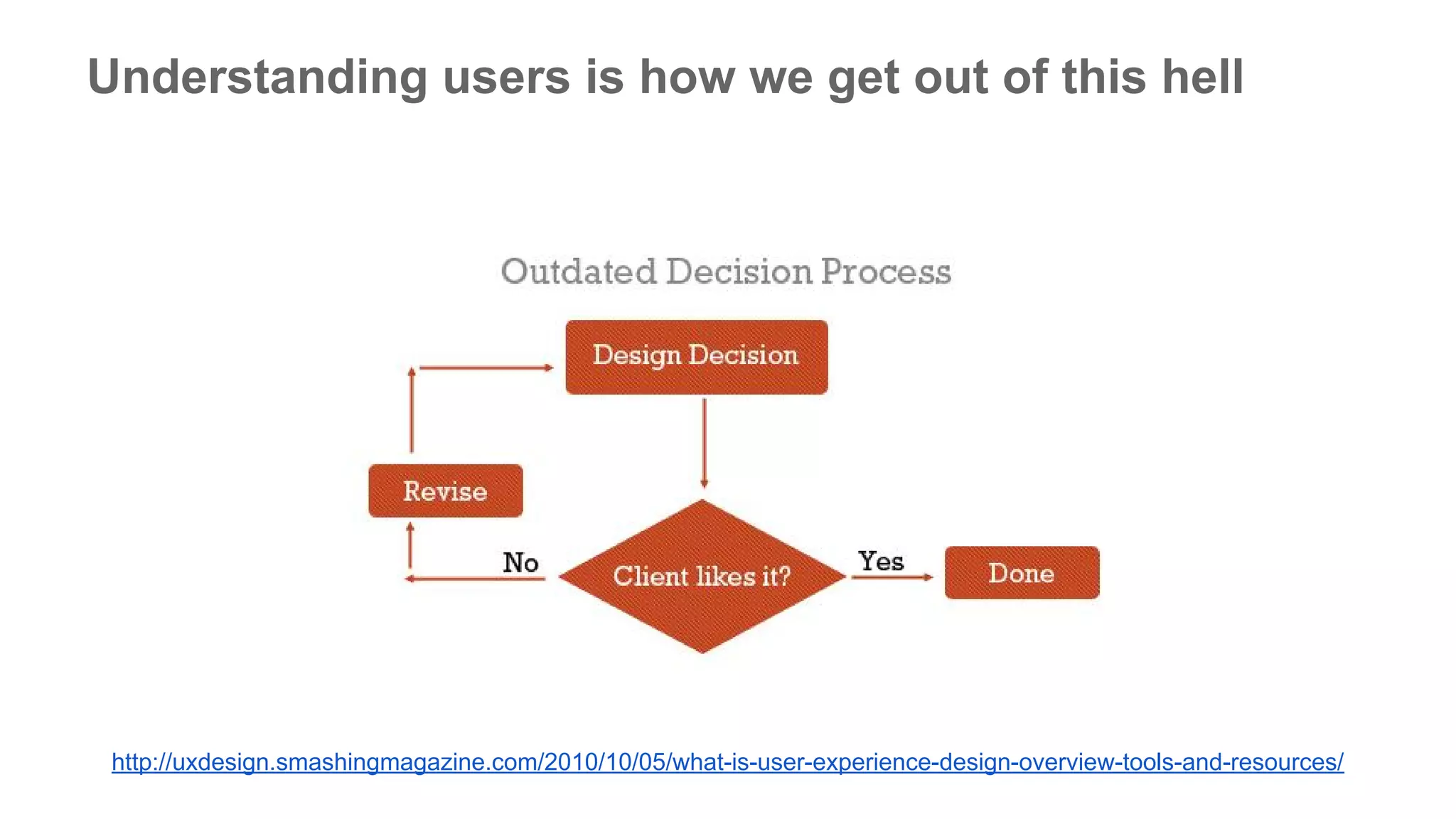 Understanding users is how we get out of this hell

Outdated Decision Process

Design Decision

Revise

No

Client likes it?

Yes

Done

http://uxdesign.smashingmagazine.com/2010/10/05/what-is-user-experience-design-overview-tools-and-resources/